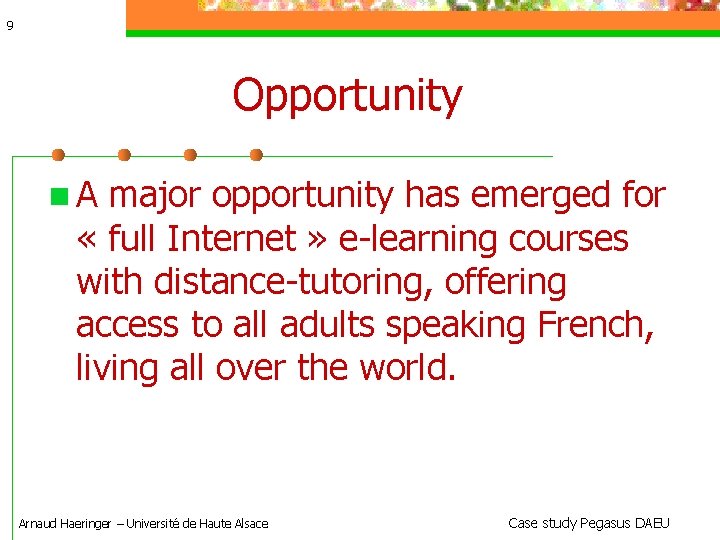 9

Opportunity

A major opportunity has emerged for « full Internet » e-learning courses with distance-tutoring, offering access to all adults speaking French, living all over the world.

Arnaud Haeringer – Université de Haute Alsace

Case study Pegasus DAEU